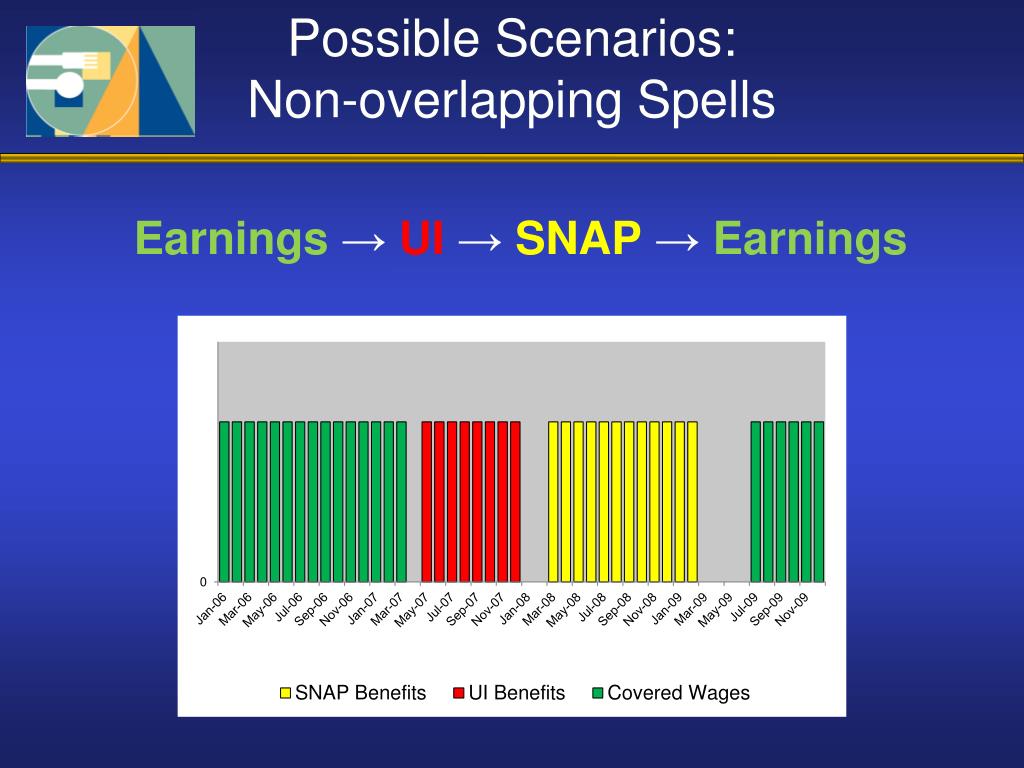 Possible Scenarios:
Non-overlapping Spells

Earnings → UI → SNAP → Earnings

0

Jan-06 Mar-06 May-06 Jul-06 Sep-06 Nov-06 Jan-07 Mar-07 May-07 Jul-07 Sep-07 Nov-07 Jan-08 Mar-08 May-08 Jul-08 Sep-08 Nov-08 Jan-09 Mar-09 May-09 Jul-09 Sep-09 Nov-09

SNAP Benefits UI Benefits Covered Wages